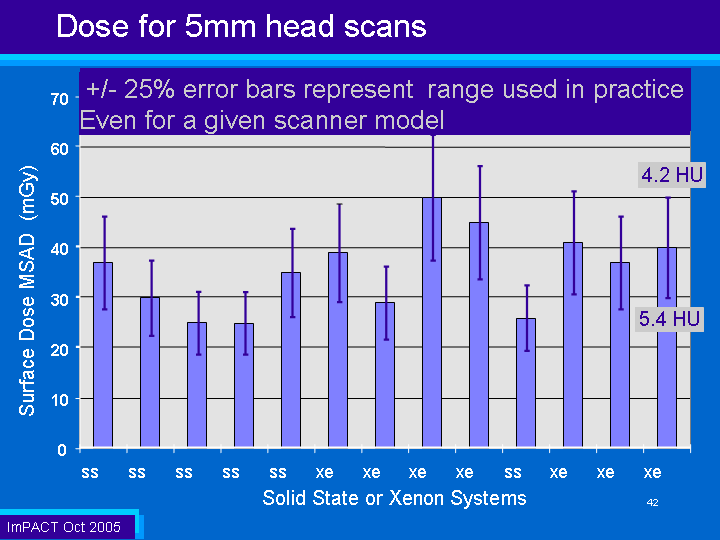 Dose for 5mm head scans

+/- 25% error bars represent range used in practice
Even for a given scanner model

Surface Dose MSAD (mGy)

70
60
50
40
30
20
10
0

4.2 HU
5.4 HU

ss ss ss ss ss xe xe xe xe ss xe xe xe

Solid State or Xenon Systems

42

ImPACT Oct 2005